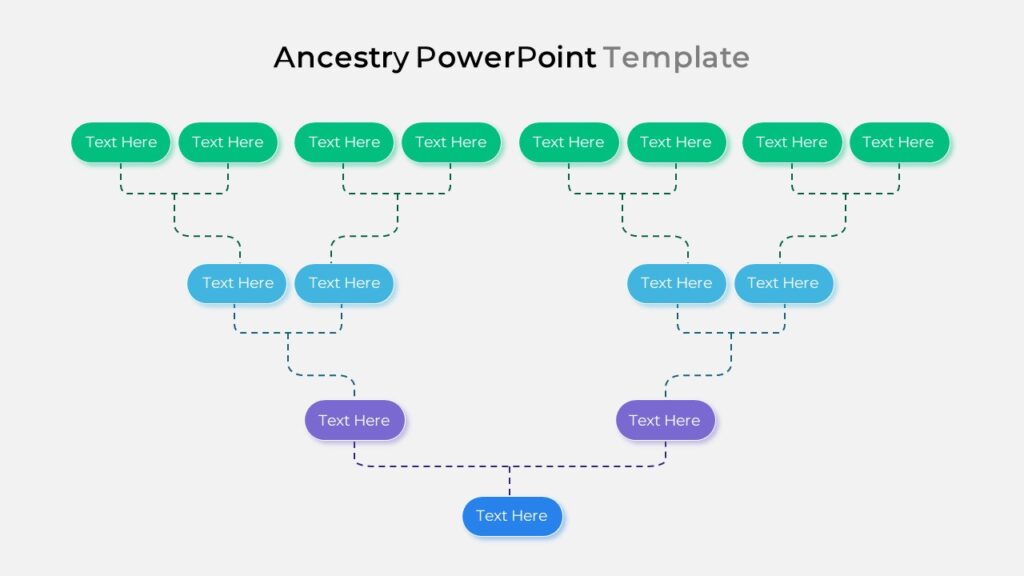 Ancestry PowerPoint Template

Text Here Text Here Text Here Text Here Text Here Text Here Text Here Text Here

Text Here Text Here Text Here Text Here

Text Here Text Here

Text Here